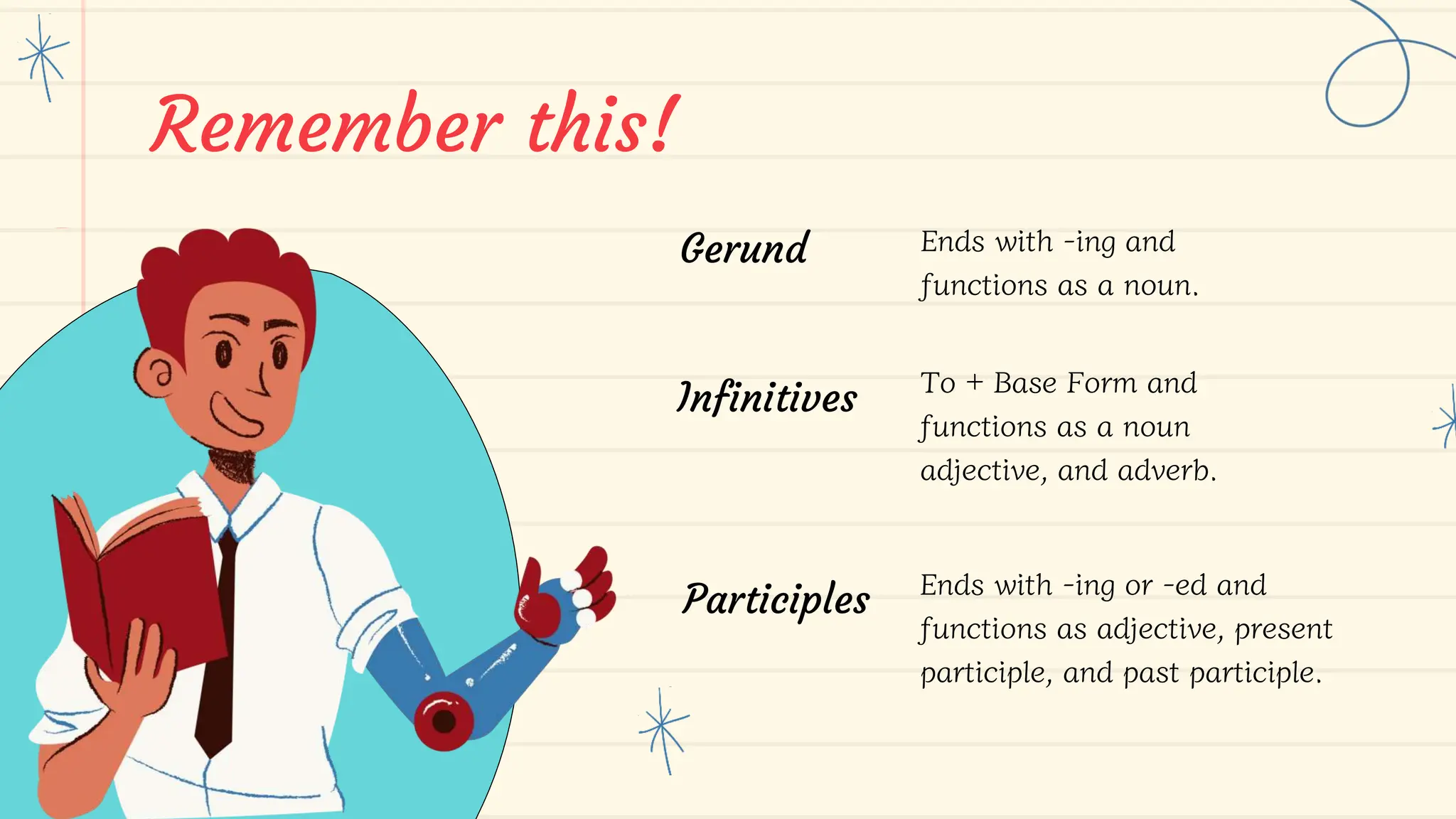 Remember this!

Gerund

Ends with -ing and functions as a noun.

Infinitives

To + Base Form and functions as a noun adjective, and adverb.

Participles

Ends with -ing or -ed and functions as adjective, present participle, and past participle.